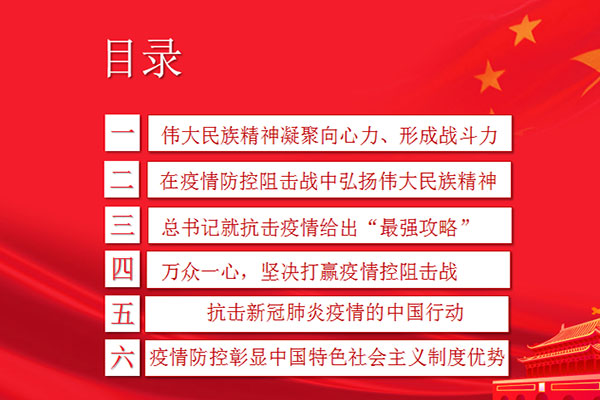 目录

一 伟大民族精神凝聚向心力、形成战斗力

二 在疫情防控阻击战中弘扬伟大民族精神

三 总书记就抗击疫情给出“最强攻略”

四 万众一心，坚决打赢疫情控阻击战

五 抗击新冠肺炎疫情的中国行动

六 疫情防控彰显中国特色社会主义制度优势